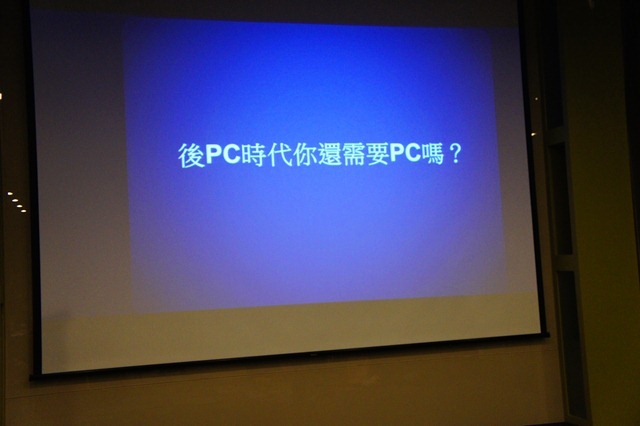 後PC時代你還需要PC嗎？